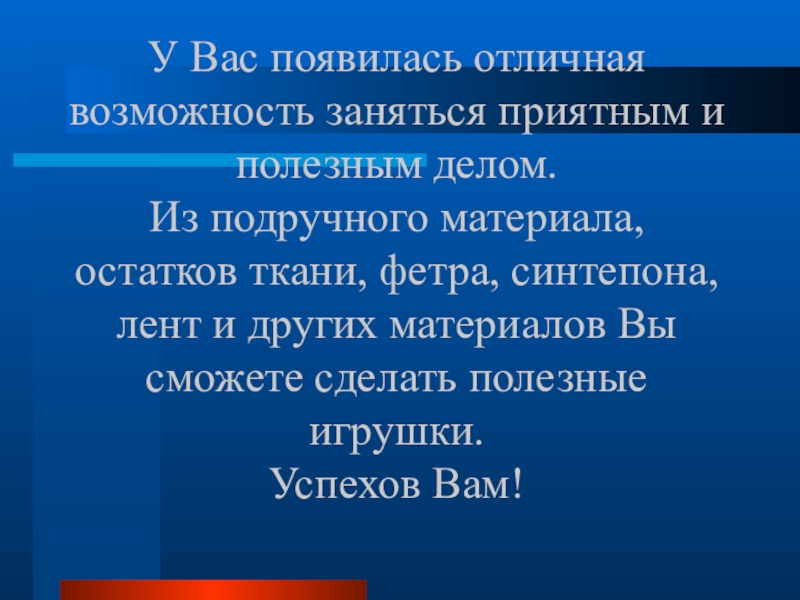 У Вас появилась отличная возможность заняться приятным и полезным делом.
Из подручного материала, остатков ткани, фетра, синтепона, лент и других материалов Вы сможете сделать полезные игрушки.
Успехов Вам!